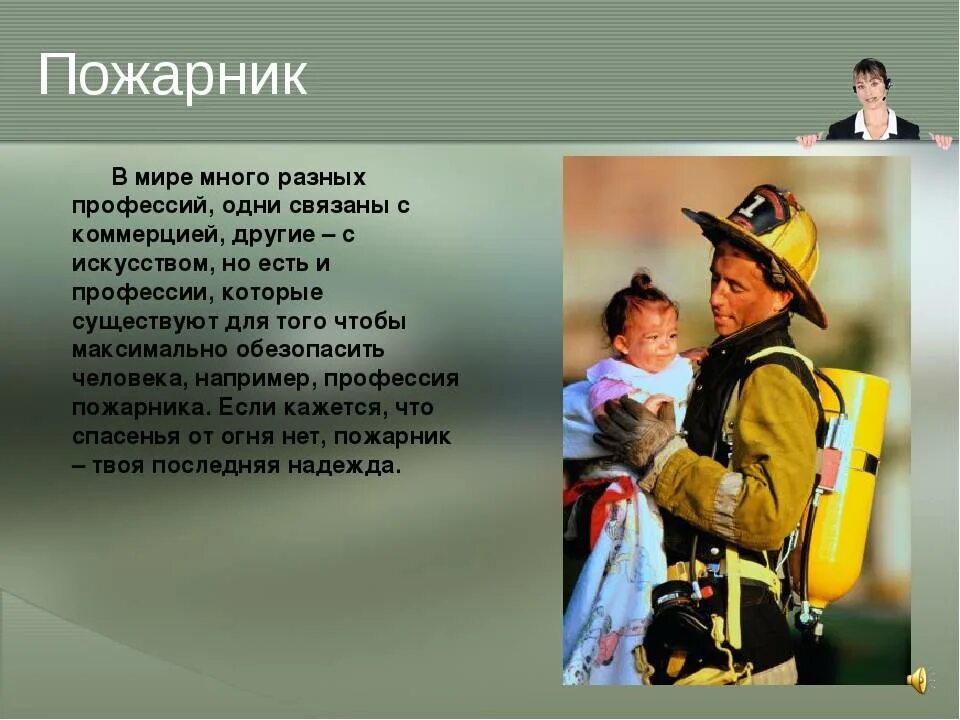 Пожарник

В мире много разных профессий, одни связаны с коммерцией, другие – с искусством, но есть и профессии, которые существуют для того чтобы максимально обезопасить человека, например, профессия пожарника. Если кажется, что спасенья от огня нет, пожарник – твоя последняя надежда.

1